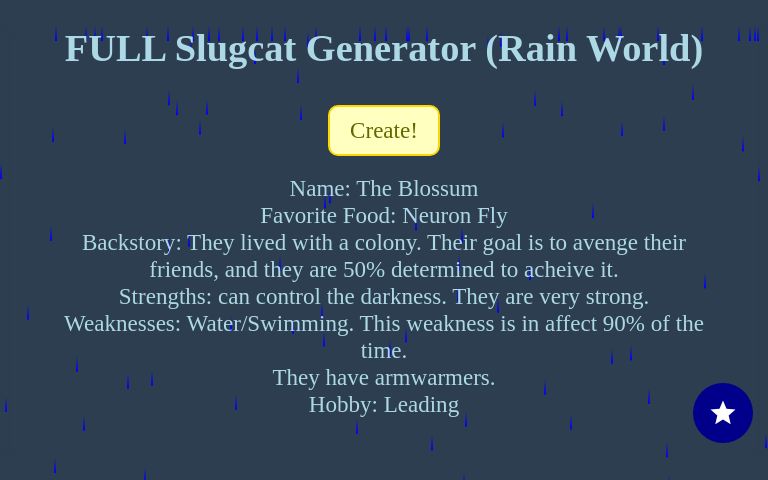 FULL Slugcat Generator (Rain World)

Create!

Name: The Blossum
Favorite Food: Neuron Fly
Backstory: They lived with a colony. Their goal is to avenge their friends, and they are 50% determined to acheive it.
Strengths: can control the darkness. They are very strong.
Weaknesses: Water/Swimming. This weakness is in affect 90% of the time.
They have armwarmers.
Hobby: Leading